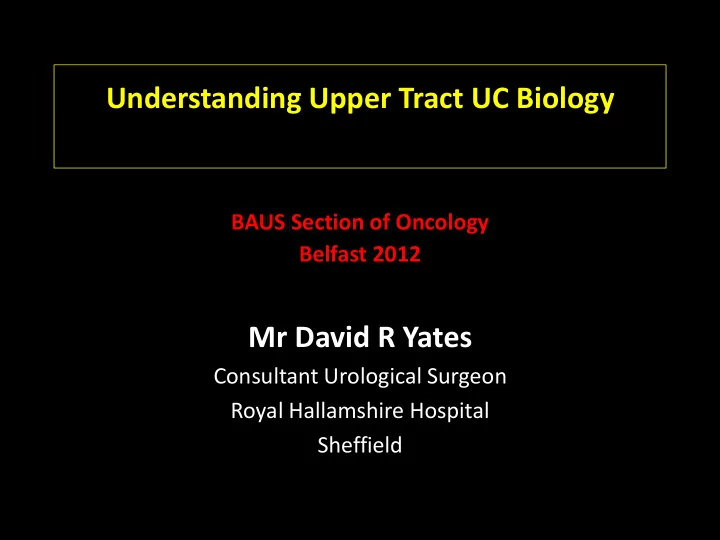 Understanding Upper Tract UC Biology

BAUS Section of Oncology
Belfast 2012

Mr David R Yates
Consultant Urological Surgeon
Royal Hallamshire Hospital
Sheffield